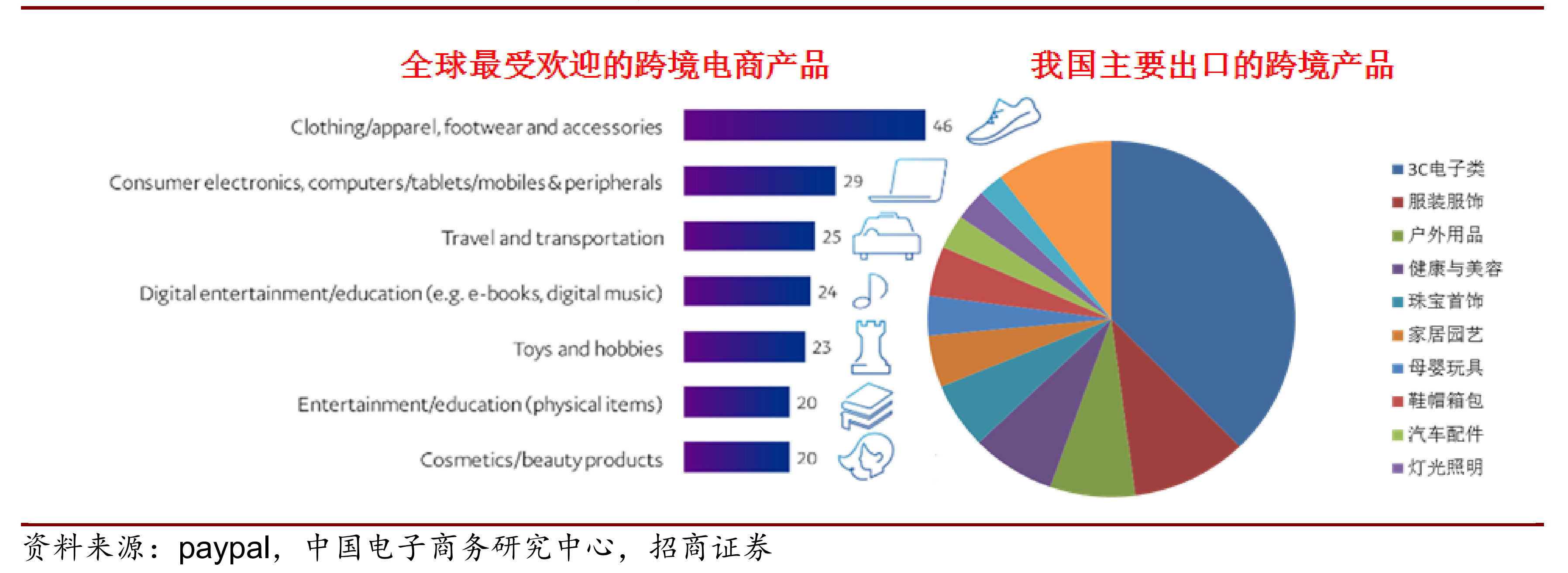 全球最受欢迎的跨境电商产品

Clothing/apparel, footwear and accessories 46
Consumer electronics, computers/tablets/mobiles & peripherals 29
Travel and transportation 25
Digital entertainment/education (e.g. e-books, digital music) 24
Toys and hobbies 23
Entertainment/education (physical items) 20
Cosmetics/beauty products 20

我国主要出口的跨境产品

3C电子类
服装服饰
户外用品
健康与美容
珠宝首饰
家居园艺
母婴玩具
鞋帽箱包
汽车配件
灯光照明

资料来源：paypal，中国电子商务研究中心，招商证券